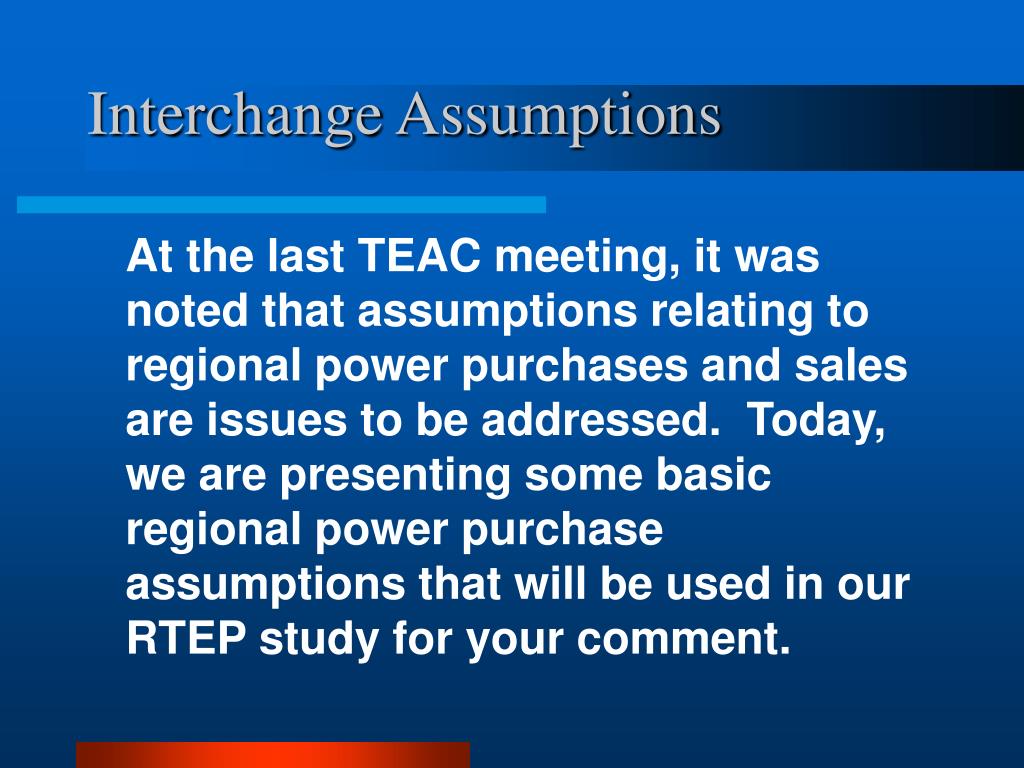 Interchange Assumptions

At the last TEAC meeting, it was noted that assumptions relating to regional power purchases and sales are issues to be addressed.  Today, we are presenting some basic regional power purchase assumptions that will be used in our RTEP study for your comment.